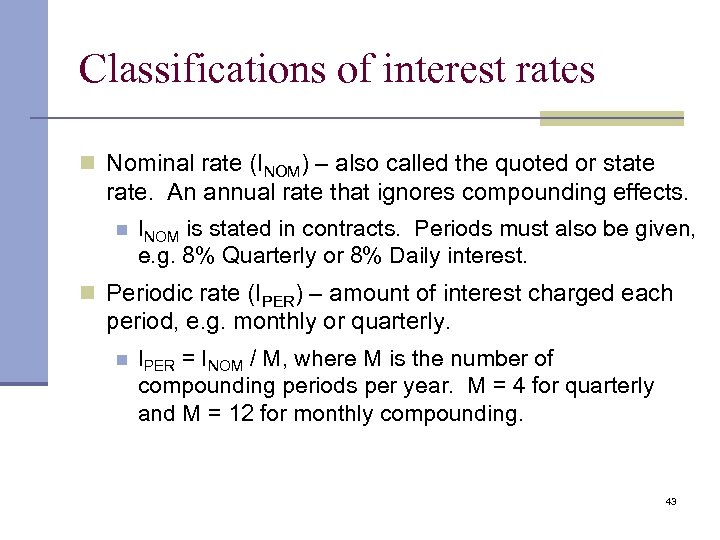 Classifications of interest rates

Nominal rate ($I_{NOM}$) – also called the quoted or state rate. An annual rate that ignores compounding effects.

$I_{NOM}$ is stated in contracts. Periods must also be given, e.g. 8% Quarterly or 8% Daily interest.

Periodic rate ($I_{PER}$) – amount of interest charged each period, e.g. monthly or quarterly.

$I_{PER} = I_{NOM} / M$, where M is the number of compounding periods per year. M = 4 for quarterly and M = 12 for monthly compounding.

43